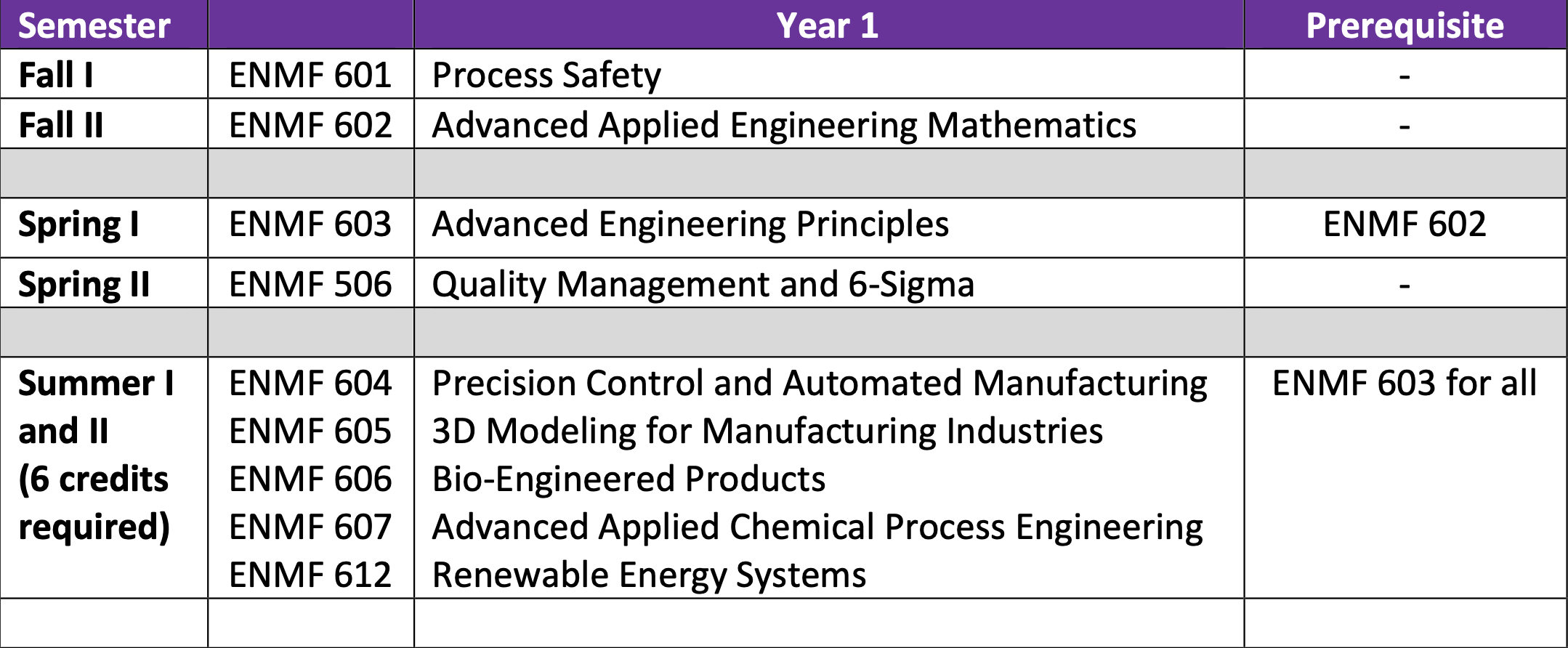 | Semester | | Year 1 | Prerequisite |
|---|---|---|---|
| Fall I | ENMF 601 | Process Safety | - |
| Fall II | ENMF 602 | Advanced Applied Engineering Mathematics | - |
| | | | |
| Spring I | ENMF 603 | Advanced Engineering Principles | ENMF 602 |
| Spring II | ENMF 506 | Quality Management and 6-Sigma | - |
| | | | |
| Summer I and II (6 credits required) | ENMF 604 ENMF 605 ENMF 606 ENMF 607 ENMF 612 | Precision Control and Automated Manufacturing 3D Modeling for Manufacturing Industries Bio-Engineered Products Advanced Applied Chemical Process Engineering Renewable Energy Systems | ENMF 603 for all |
| | | | |